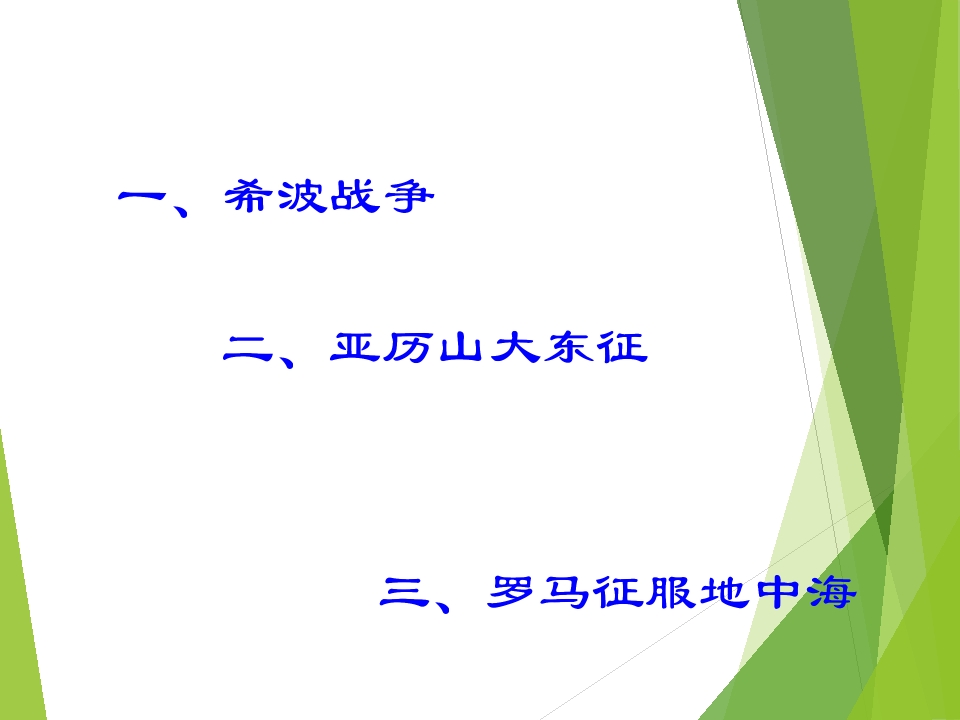 一、希波战争

二、亚历山大东征

三、罗马征服地中海